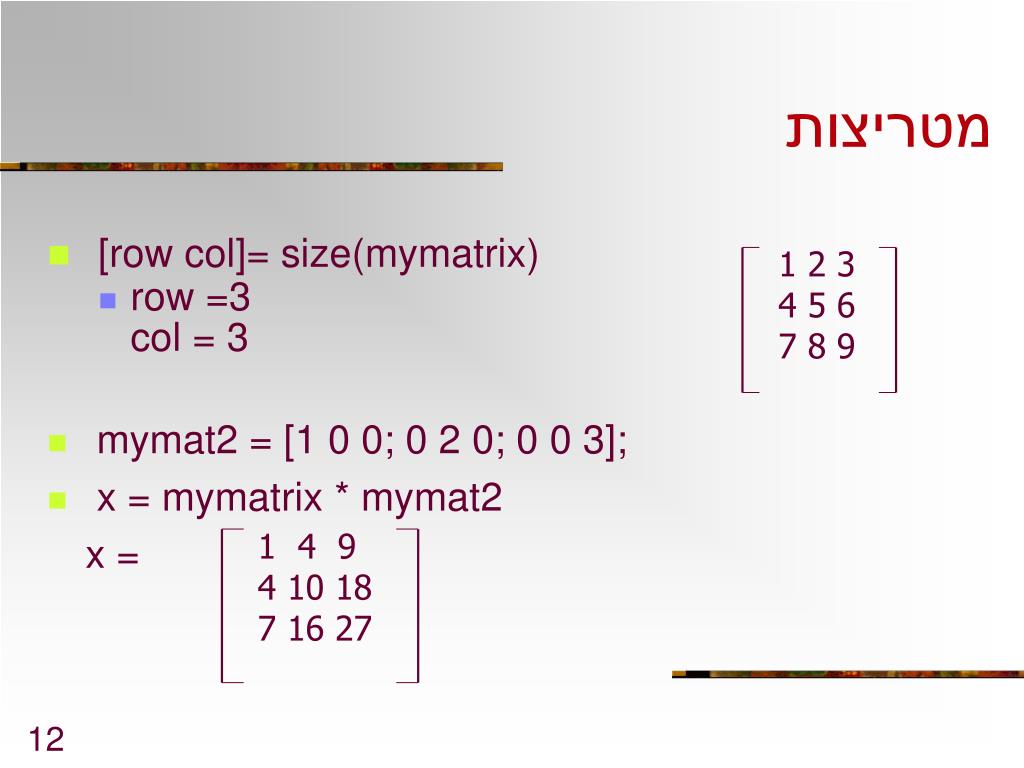 מטריצות

[row col]= size(mymatrix)
row =3
col = 3

$\begin{bmatrix} 1 & 2 & 3 \\ 4 & 5 & 6 \\ 7 & 8 & 9 \end{bmatrix}$

mymat2 = [1 0 0; 0 2 0; 0 0 3];

x = mymatrix * mymat2

x = $\begin{bmatrix} 1 & 4 & 9 \\ 4 & 10 & 18 \\ 7 & 16 & 27 \end{bmatrix}$

12